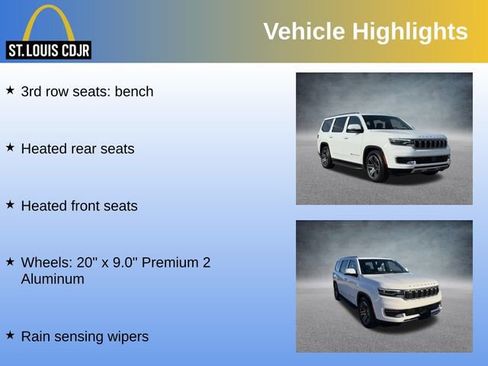 ST. LOUIS CDJR

Vehicle Highlights

★ 3rd row seats: bench

★ Heated rear seats

★ Heated front seats

★ Wheels: 20" x 9.0" Premium 2 Aluminum

★ Rain sensing wipers